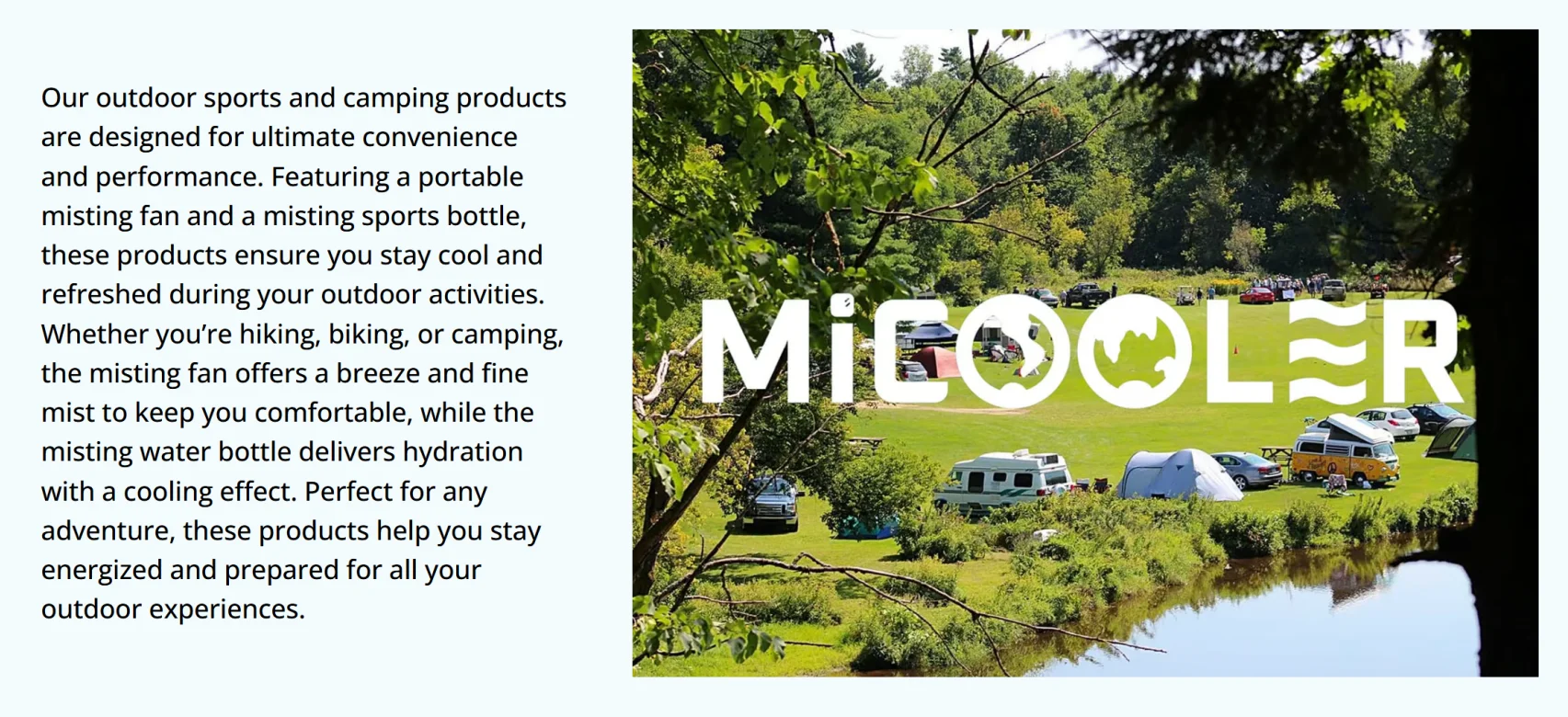 Our outdoor sports and camping products are designed for ultimate convenience and performance. Featuring a portable misting fan and a misting sports bottle, these products ensure you stay cool and refreshed during your outdoor activities. Whether you're hiking, biking, or camping, the misting fan offers a breeze and fine mist to keep you comfortable, while the misting water bottle delivers hydration with a cooling effect. Perfect for any adventure, these products help you stay energized and prepared for all your outdoor experiences.

MiCOOLER